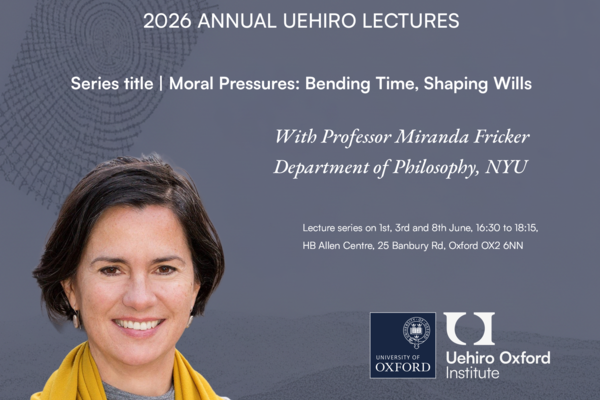 2026 ANNUAL UEHIRO LECTURES

Series title | Moral Pressures: Bending Time, Shaping Wills

With Professor Miranda Fricker
Department of Philosophy, NYU

Lecture series on 1st, 3rd and 8th June, 16:30 to 18:15,
HB Allen Centre, 25 Banbury Rd, Oxford OX2 6NN

UNIVERSITY OF OXFORD

Uehiro Oxford Institute